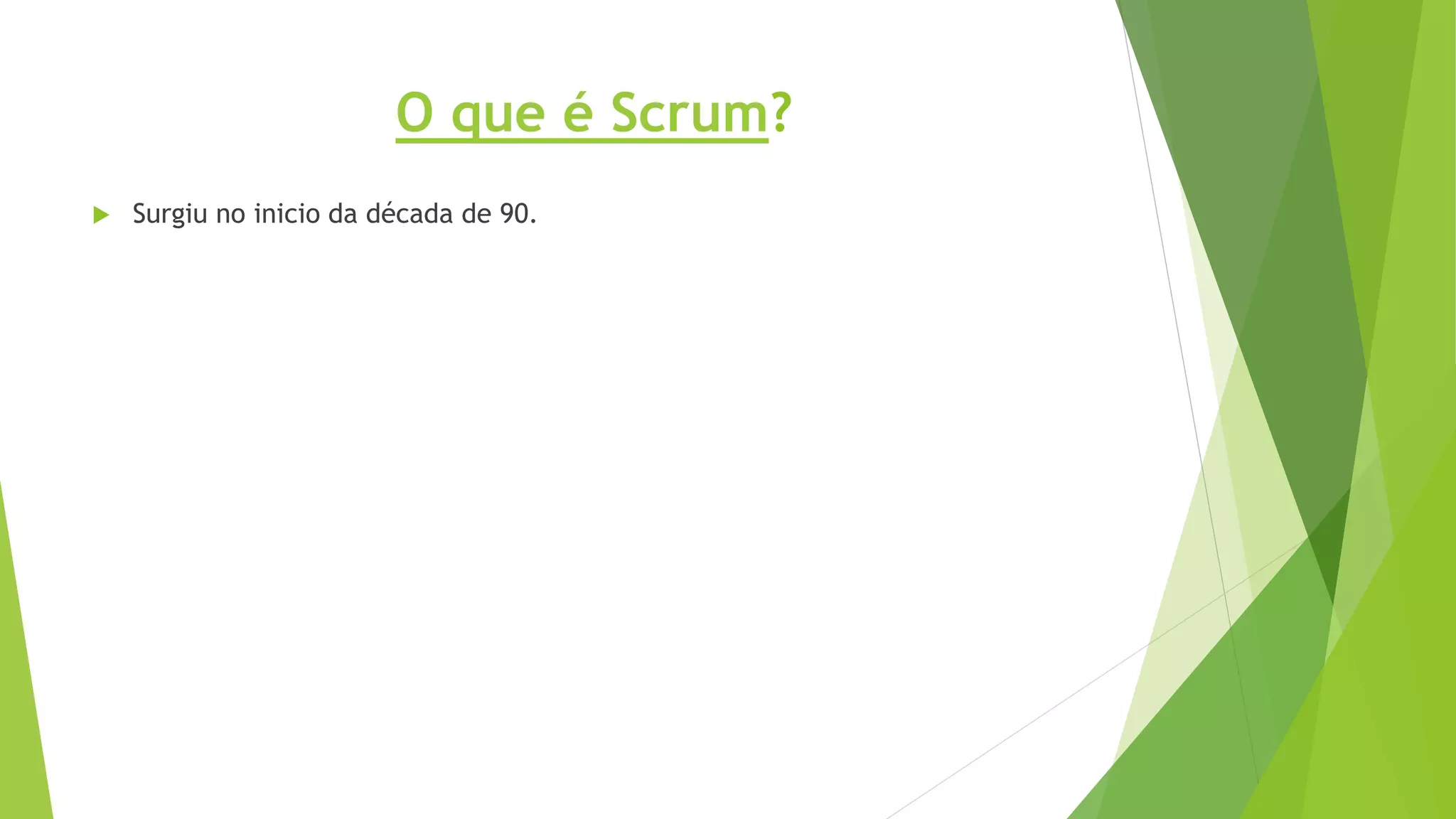 O que é Scrum?

Surgiu no inicio da década de 90.